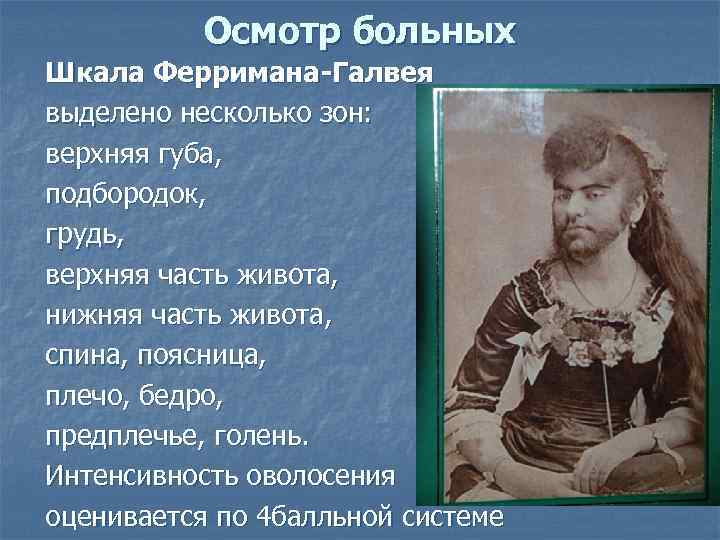 Осмотр больных

Шкала Ферримана-Галвея

выделено несколько зон:
верхняя губа,
подбородок,
грудь,
верхняя часть живота,
нижняя часть живота,
спина, поясница,
плечо, бедро,
предплечье, голень.
Интенсивность оволосения оценивается по 4балльной системе